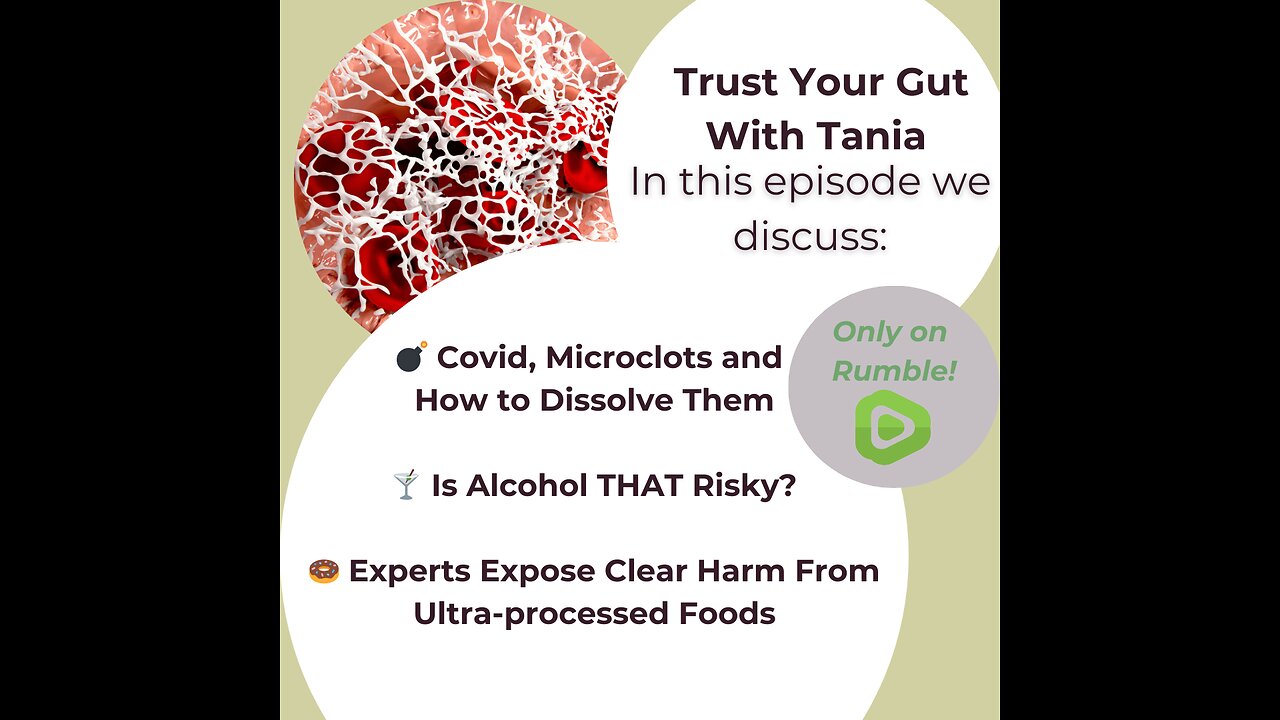 Trust Your Gut With Tania
In this episode we discuss:

Only on Rumble!

💣 Covid, Microclots and How to Dissolve Them

🍸 Is Alcohol THAT Risky?

🍩 Experts Expose Clear Harm From Ultra-processed Foods